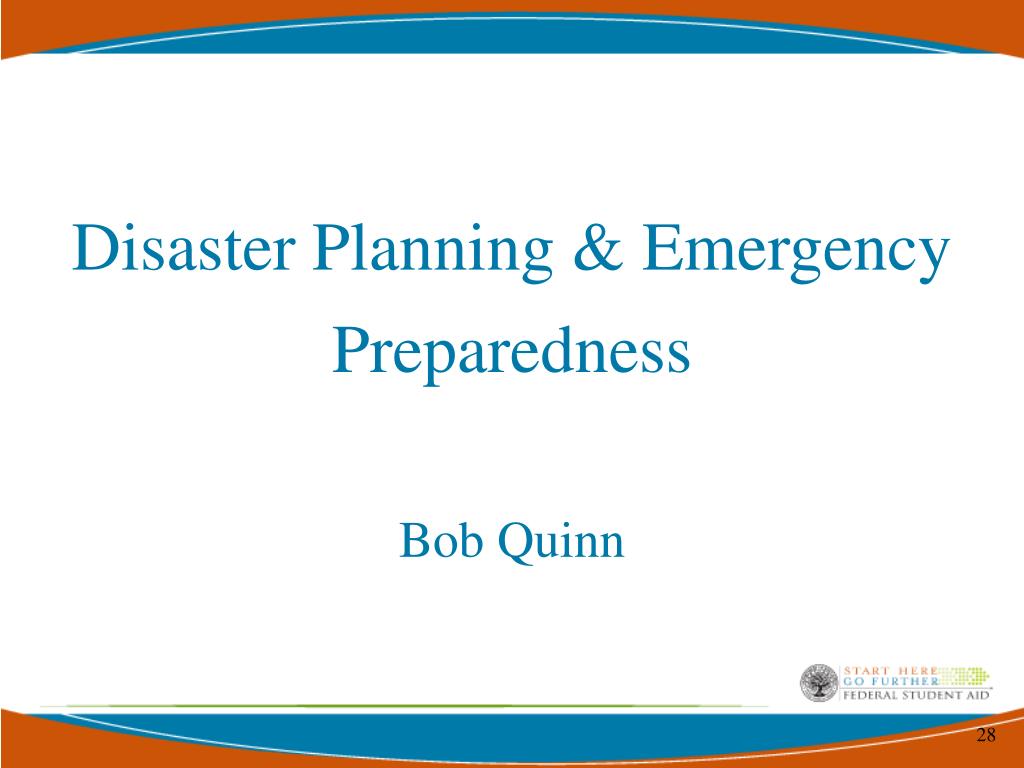 Disaster Planning & Emergency Preparedness

Bob Quinn

START HERE
GO FURTHER
FEDERAL STUDENT AID

28